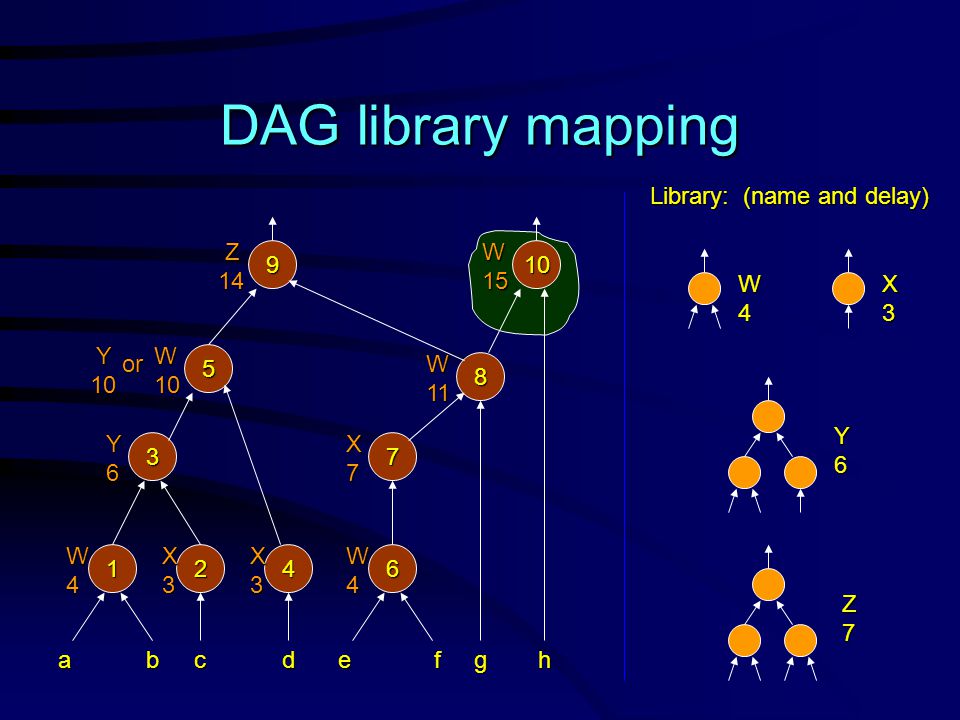 DAG library mapping

Z
14
9

W
15
10

Y
10
or
W
10
5

W
11
8

Y
6
3

X
7
7

W
4
1

X
3
2

X
3
4

W
4
6

a b c d e f g h

Library: (name and delay)

W
4

X
3

Y
6

Z
7